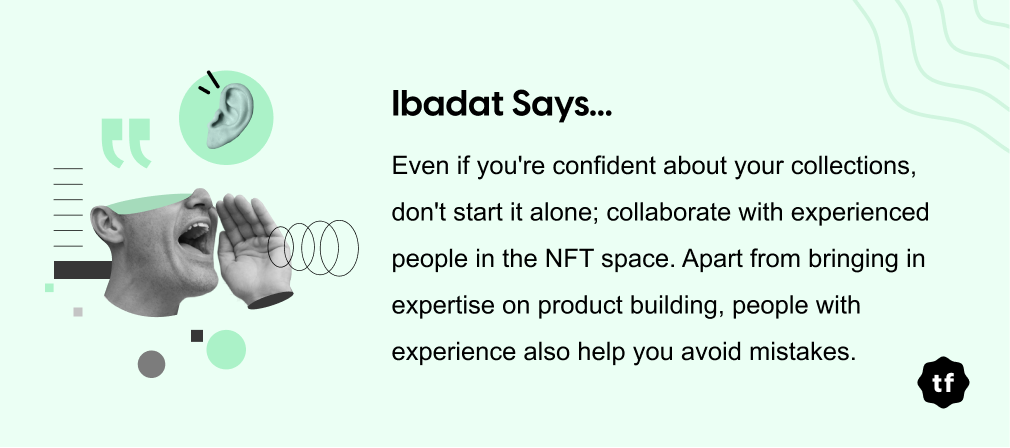 Ibadat Says...

Even if you're confident about your collections, don't start it alone; collaborate with experienced people in the NFT space. Apart from bringing in expertise on product building, people with experience also help you avoid mistakes.

tf